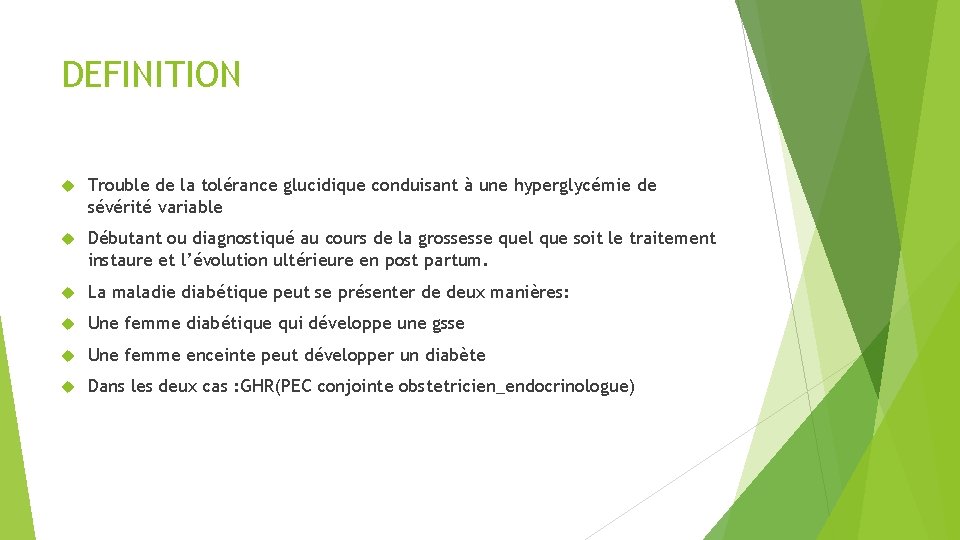 DEFINITION

Trouble de la tolérance glucidique conduisant à une hyperglycémie de sévérité variable

Débutant ou diagnostiqué au cours de la grossesse quel que soit le traitement instaure et l'évolution ultérieure en post partum.

La maladie diabétique peut se présenter de deux manières:

Une femme diabétique qui développe une gsse

Une femme enceinte peut développer un diabète

Dans les deux cas :GHR(PEC conjointe obstetricien_endocrinologue)